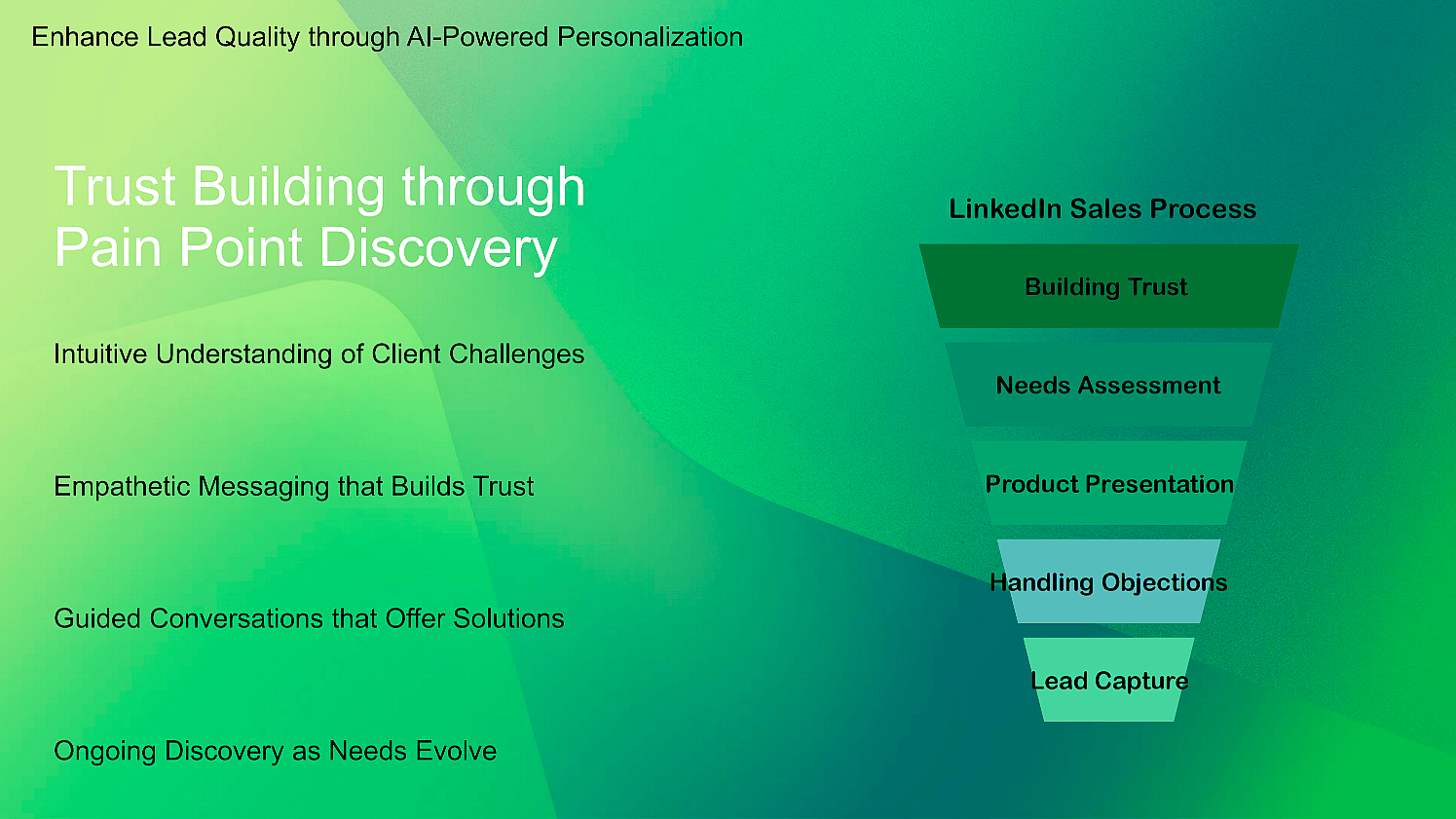 Enhance Lead Quality through AI-Powered Personalization

Trust Building through Pain Point Discovery

Intuitive Understanding of Client Challenges

Empathetic Messaging that Builds Trust

Guided Conversations that Offer Solutions

Ongoing Discovery as Needs Evolve

LinkedIn Sales Process

Building Trust

Needs Assessment

Product Presentation

Handling Objections

Lead Capture